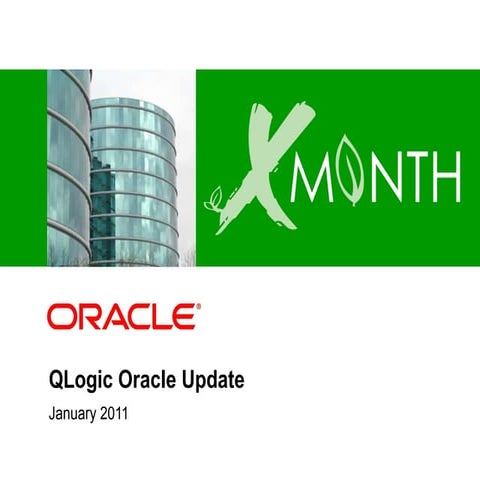 X MONTH

ORACLE®

QLogic Oracle Update

January 2011